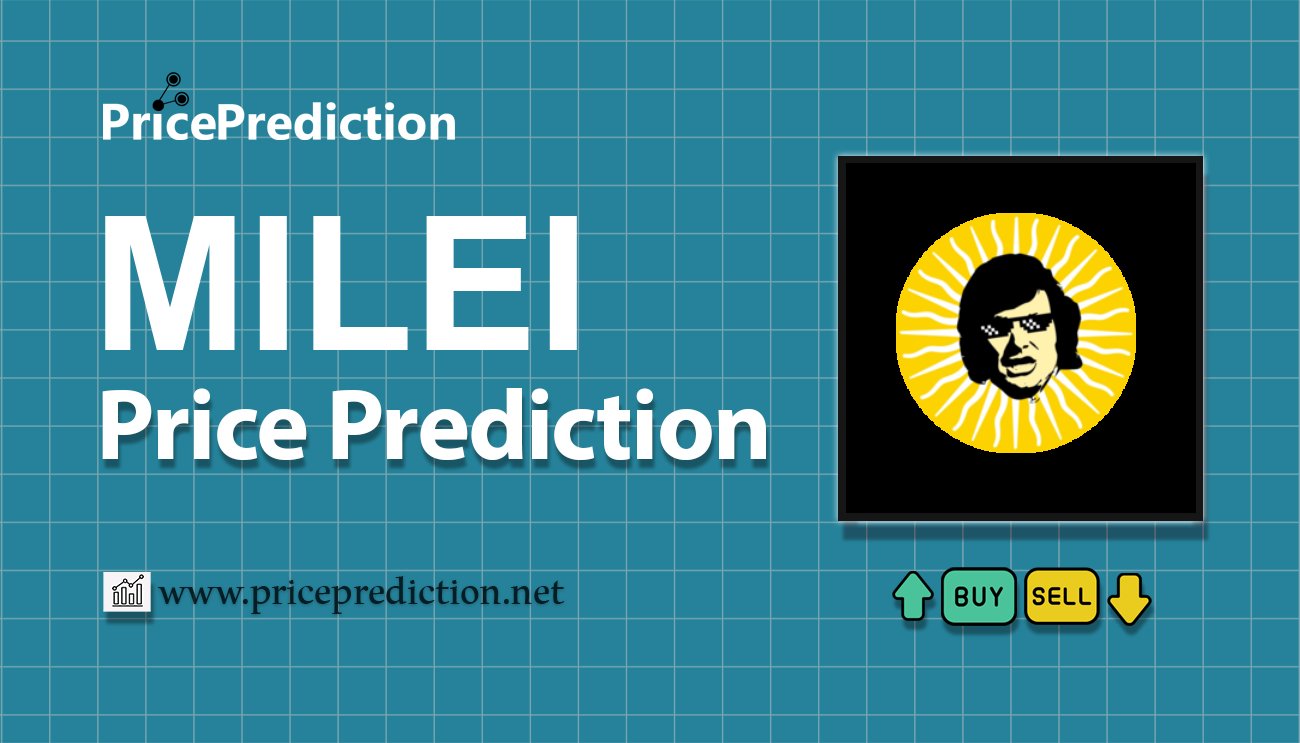 PricePrediction

MILEI
Price Prediction

www.priceprediction.net

BUY SELL